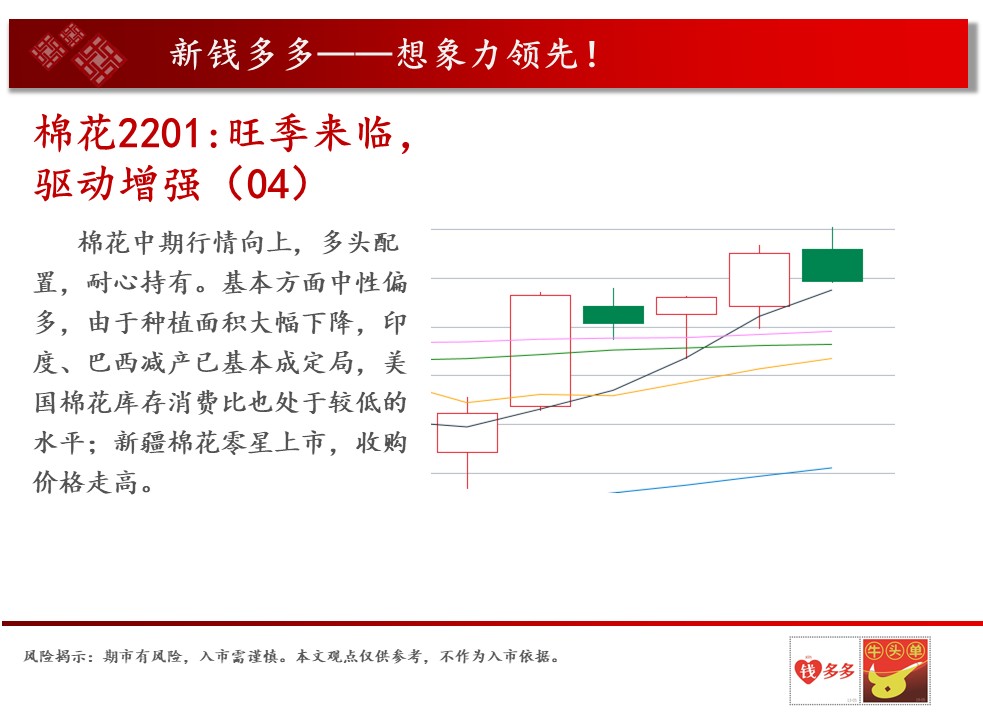 新钱多多——想象力领先！

棉花2201：旺季来临，驱动增强（04）

棉花中期行情向上，多头配置，耐心持有。基本方面中性偏多，由于种植面积大幅下降，印度、巴西减产已基本成定局，美国棉花库存消费比也处于较低的水平；新疆棉花零星上市，收购价格走高。

风险揭示：期市有风险，入市需谨慎。本文观点仅供参考，不作为入市依据。

钱多多

牛头单